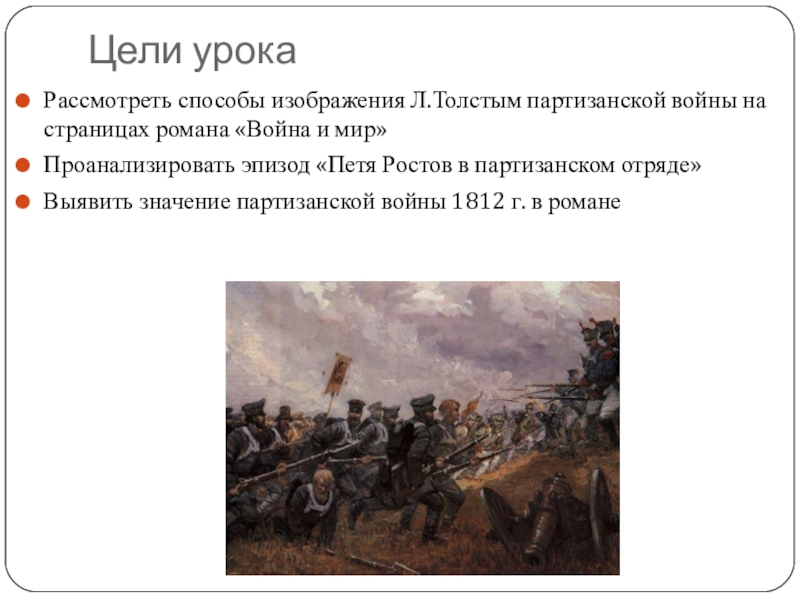 Цели урока

Рассмотреть способы изображения Л.Толстым партизанской войны на страницах романа «Война и мир»

Проанализировать эпизод «Петя Ростов в партизанском отряде»

Выявить значение партизанской войны 1812 г. в романе